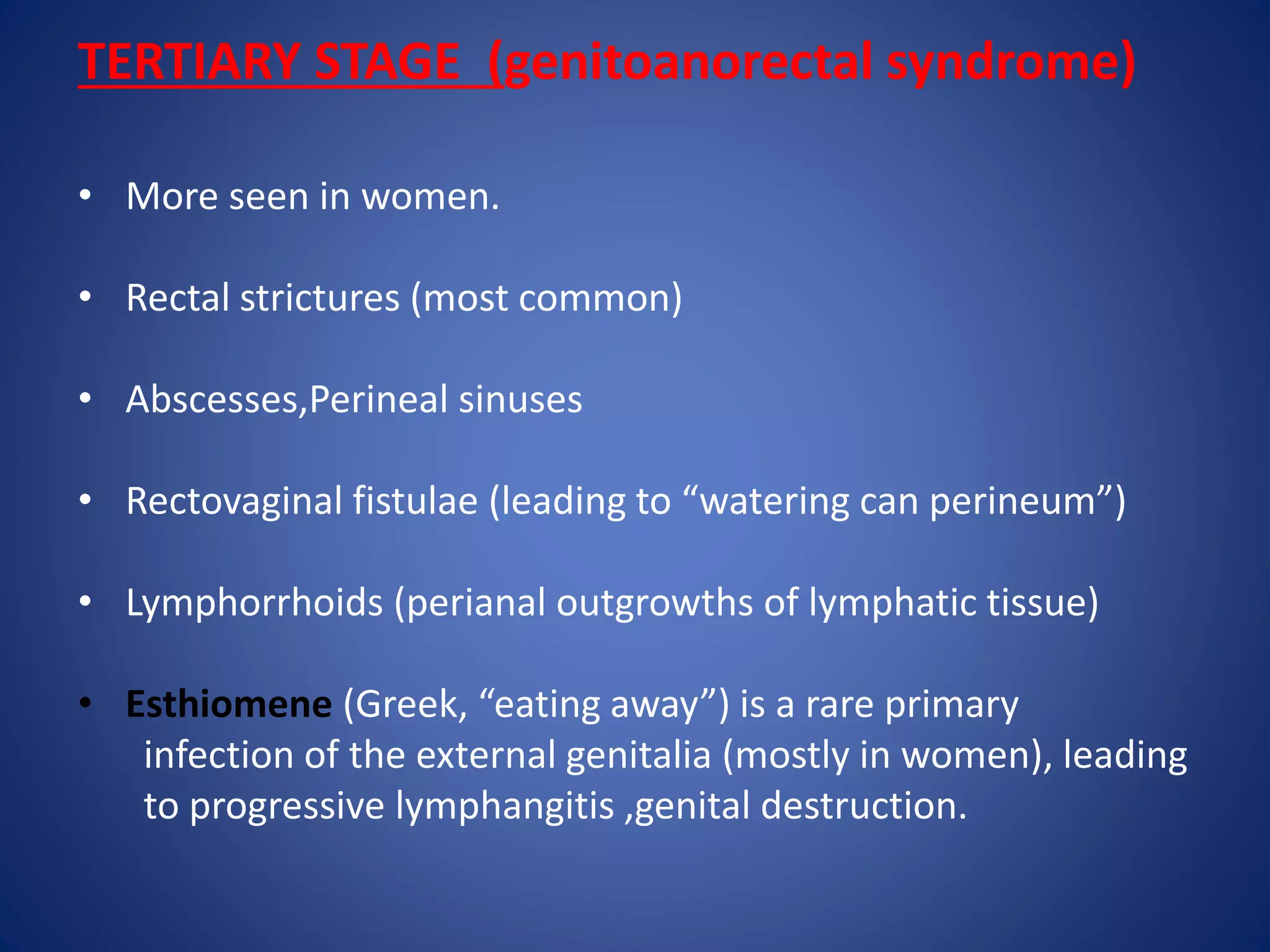 TERTIARY STAGE (genitoanorectal syndrome)

• More seen in women.

• Rectal strictures (most common)

• Abscesses,Perineal sinuses

• Rectovaginal fistulae (leading to “watering can perineum”)

• Lymphorrhoids (perianal outgrowths of lymphatic tissue)

• Esthiomene (Greek, “eating away”) is a rare primary infection of the external genitalia (mostly in women), leading to progressive lymphangitis ,genital destruction.